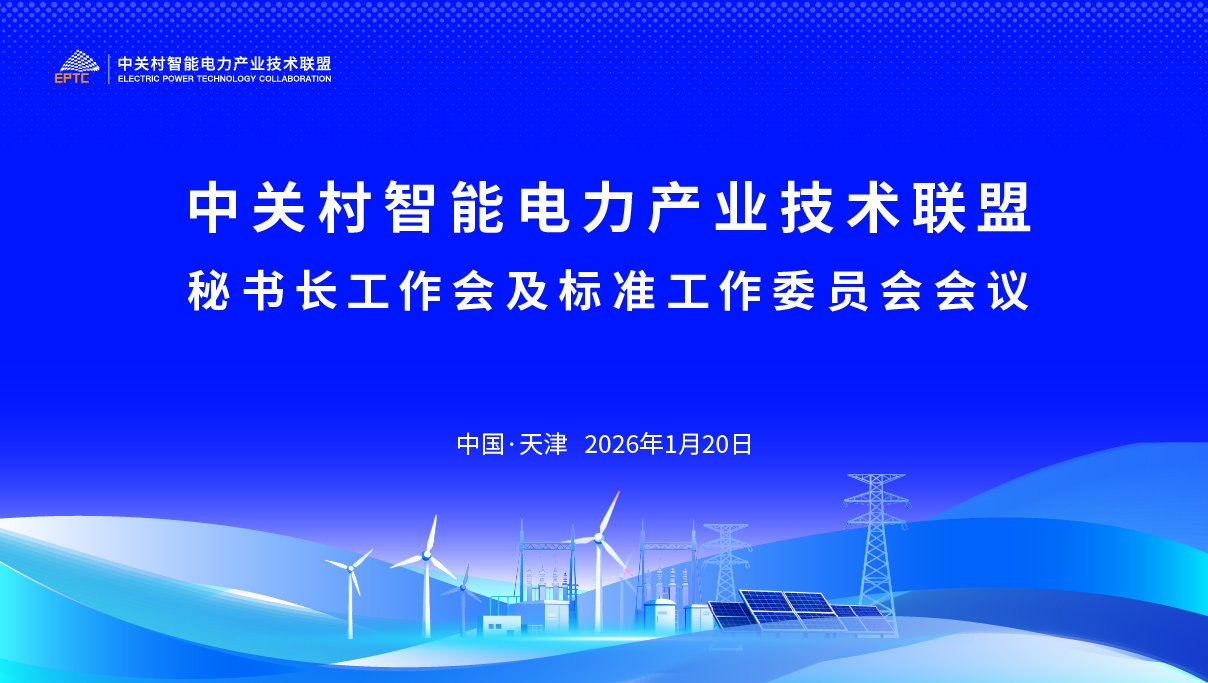 EPTC
中关村智能电力产业技术联盟
ELECTRIC POWER TECHNOLOGY COLLABORATION

中关村智能电力产业技术联盟
秘书长工作会及标准工作委员会会议

中国·天津 2026年1月20日